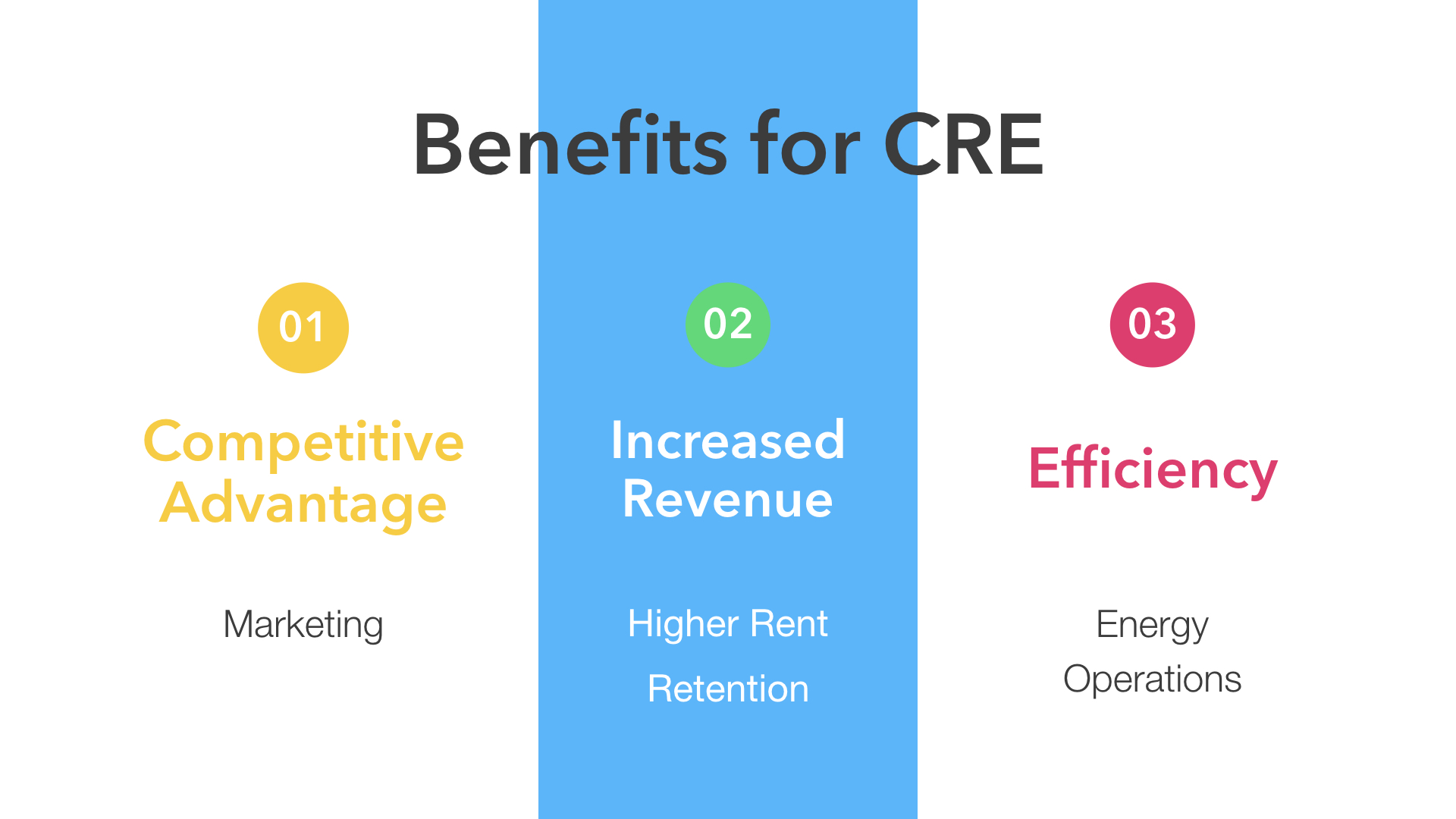 Benefits for CRE

01

Competitive Advantage

Marketing

02

Increased Revenue

Higher Rent

Retention

03

Efficiency

Energy

Operations